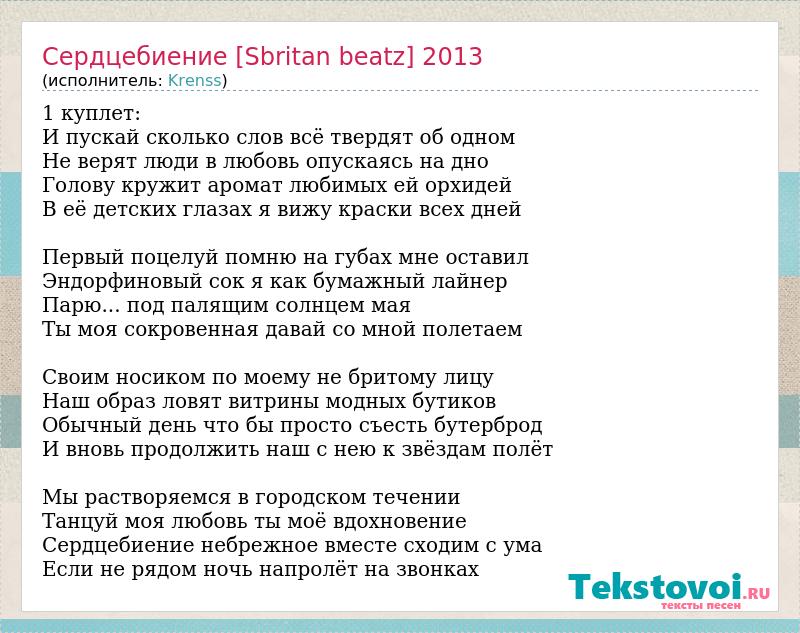 Сердцебиение [Sbritan beatz] 2013
(исполнитель: Krenss)

1 куплет:
И пускай сколько слов всё твердят об одном
Не верят люди в любовь опускаясь на дно
Голову кружит аромат любимых ей орхидей
В её детских глазах я вижу краски всех дней

Первый поцелуй помню на губах мне оставил
Эндорфиновый сок я как бумажный лайнер
Парю... под палящим солнцем мая
Ты моя сокровенная давай со мной полетаем

Своим носиком по моему не бритому лицу
Наш образ ловят витрины модных бутиков
Обычный день что бы просто съесть бутерброд
И вновь продолжить наш с нею к звёздам полёт

Мы растворяемся в городском течении
Танцуй моя любовь ты моё вдохновение
Сердцебиение небрежное вместе сходим с ума
Если не рядом ночь напролёт на звонках

Tekstovoi.RU
тексты песен